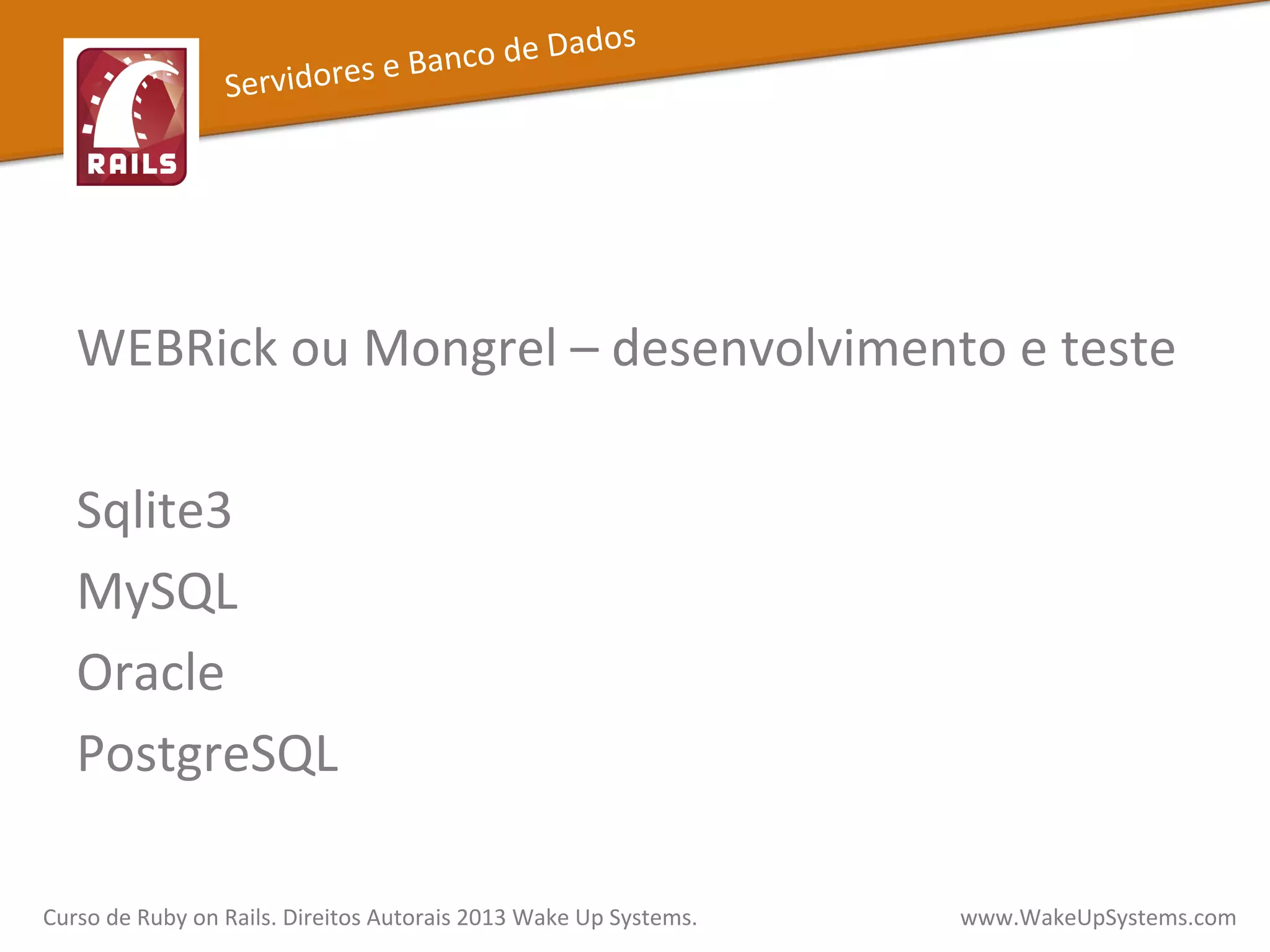 RAILS

Servidores e Banco de Dados

WEBRick ou Mongrel – desenvolvimento e teste

Sqlite3

MySQL

Oracle

PostgreSQL

Curso de Ruby on Rails. Direitos Autorais 2013 Wake Up Systems.

www.WakeUpSystems.com